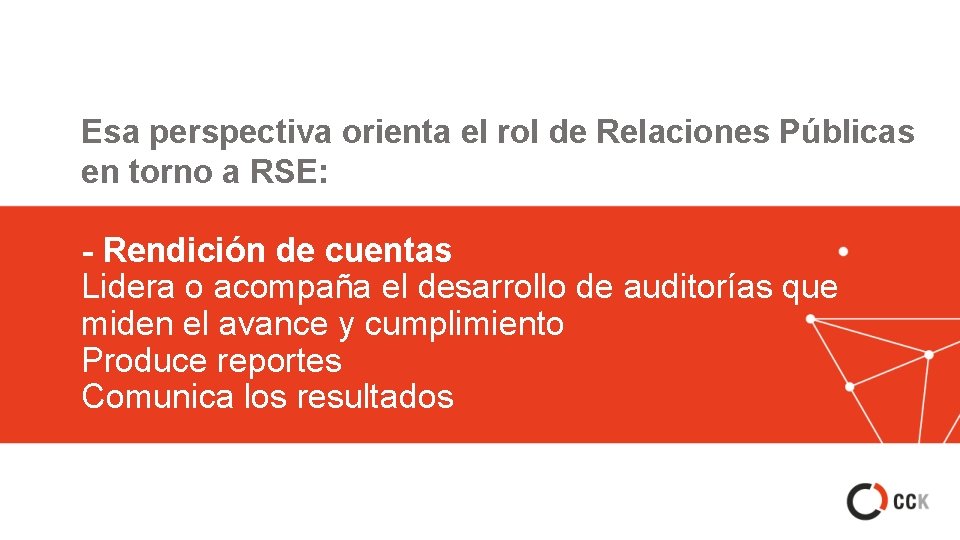 Esa perspectiva orienta el rol de Relaciones Públicas en torno a RSE:

- Rendición de cuentas
Lidera o acompaña el desarrollo de auditorías que miden el avance y cumplimiento
Produce reportes
Comunica los resultados

CCK